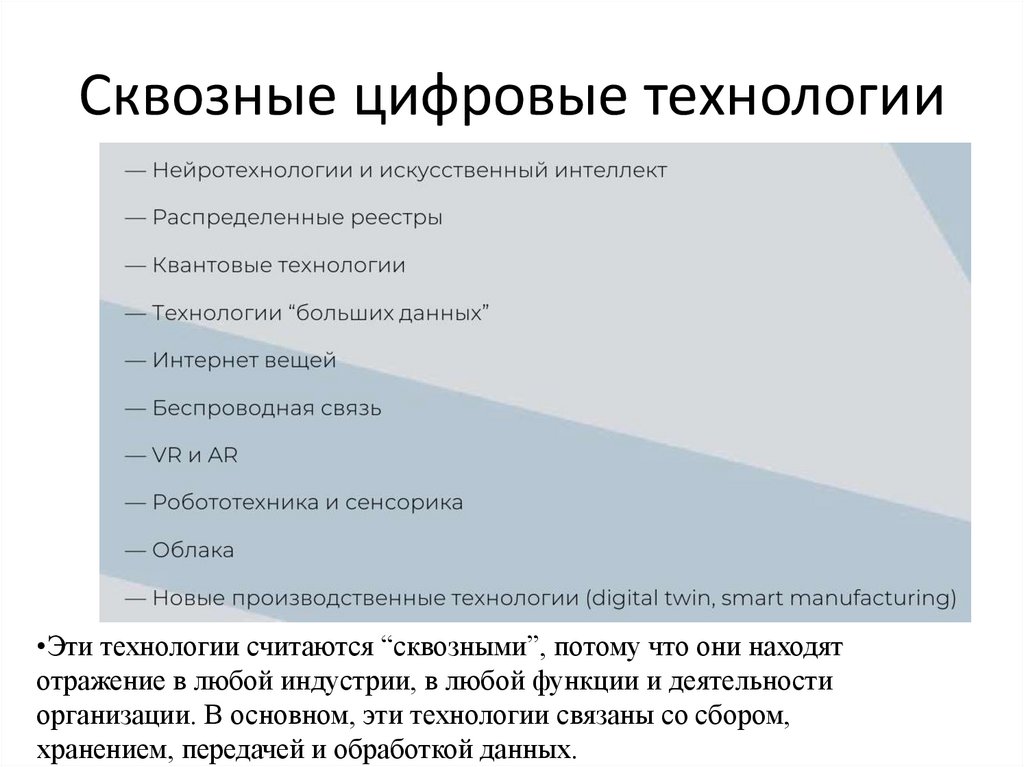 Сквозные цифровые технологии

— Нейротехнологии и искусственный интеллект

— Распределенные реестры

— Квантовые технологии

— Технологии “больших данных”

— Интернет вещей

— Беспроводная связь

— VR и AR

— Робототехника и сенсорика

— Облака

— Новые производственные технологии (digital twin, smart manufacturing)

•Эти технологии считаются “сквозными”, потому что они находят отражение в любой индустрии, в любой функции и деятельности организации. В основном, эти технологии связаны со сбором, хранением, передачей и обработкой данных.